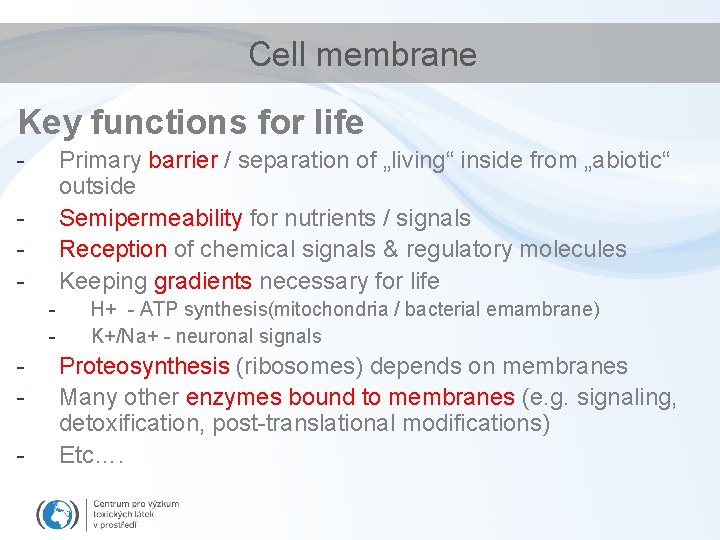 Cell membrane

Key functions for life

- Primary barrier / separation of „living“ inside from „abiotic“ outside
- Semipermeability for nutrients / signals
- Reception of chemical signals & regulatory molecules
- Keeping gradients necessary for life
  - H+ - ATP synthesis(mitochondria / bacterial emambrane)
  - K+/Na+ - neuronal signals
- Proteosynthesis (ribosomes) depends on membranes
- Many other enzymes bound to membranes (e.g. signaling, detoxification, post-translational modifications)
- Etc….

Centrum pro výzkum toxických látek v prostředí